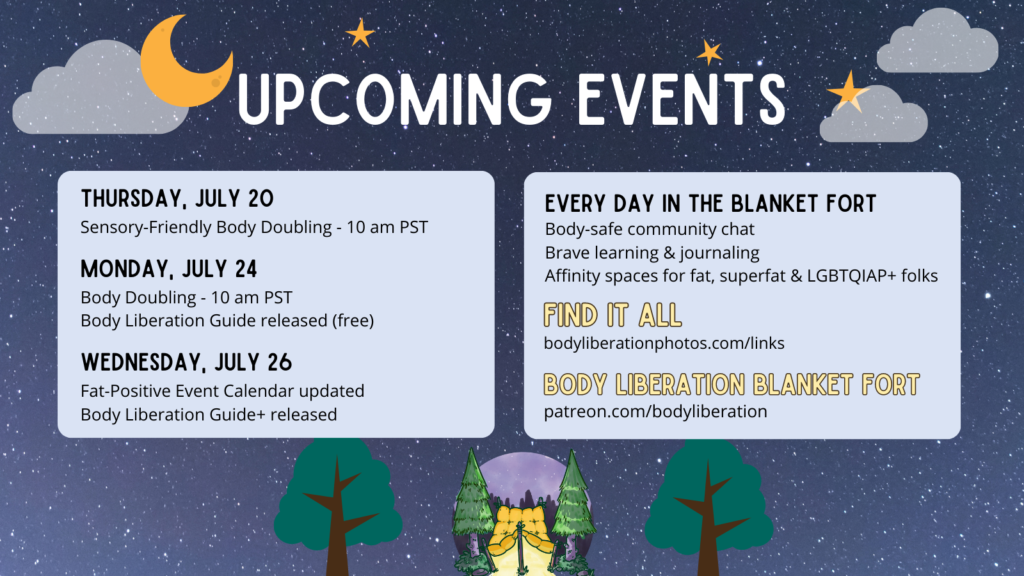 UPCOMING EVENTS

THURSDAY, JULY 20
Sensory-Friendly Body Doubling - 10 am PST

MONDAY, JULY 24
Body Doubling - 10 am PST
Body Liberation Guide released (free)

WEDNESDAY, JULY 26
Fat-Positive Event Calendar updated
Body Liberation Guide+ released

EVERY DAY IN THE BLANKET FORT
Body-safe community chat
Brave learning & journaling
Affinity spaces for fat, superfat & LGBTQIAP+ folks

FIND IT ALL
bodyliberationphotos.com/links

BODY LIBERATION BLANKET FORT
patreon.com/bodyliberation